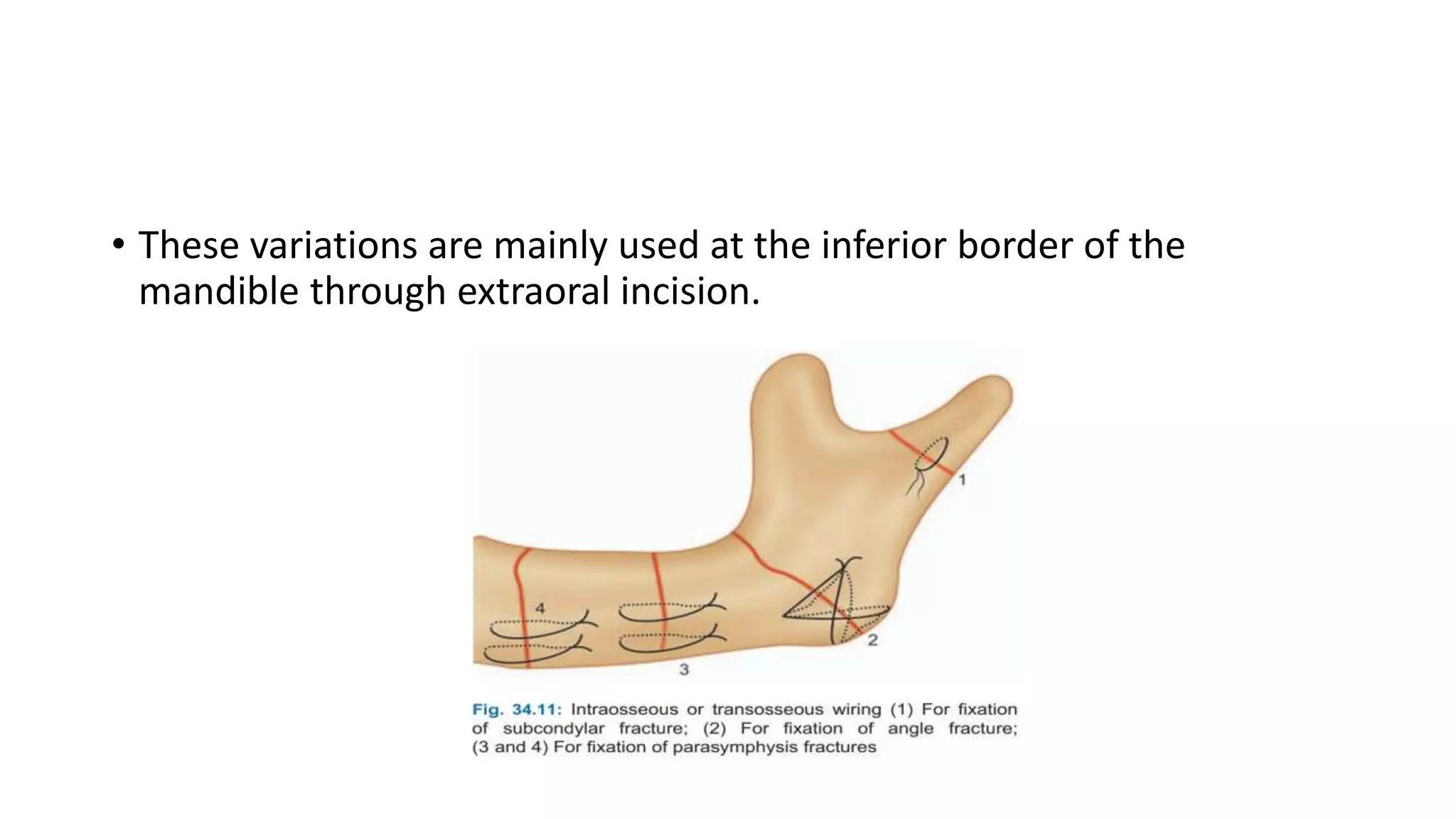 • These variations are mainly used at the inferior border of the mandible through extraoral incision.

1

4

2

3

Fig. 34.11: Intraosseous or transosseous wiring (1) For fixation of subcondylar fracture; (2) For fixation of angle fracture; (3 and 4) For fixation of parasymphysis fractures